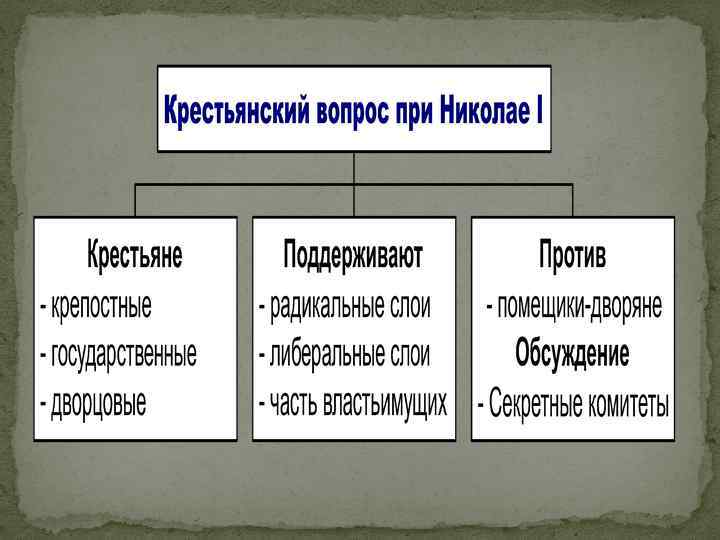 Крестьянский вопрос при Николае I

Крестьяне
- крепостные
- государственные
- дворцовые

Поддерживают
- радикальные слои
- либеральные слои
- часть властьимущих

Против
- помещики-дворяне
Обсуждение
- Секретные комитеты